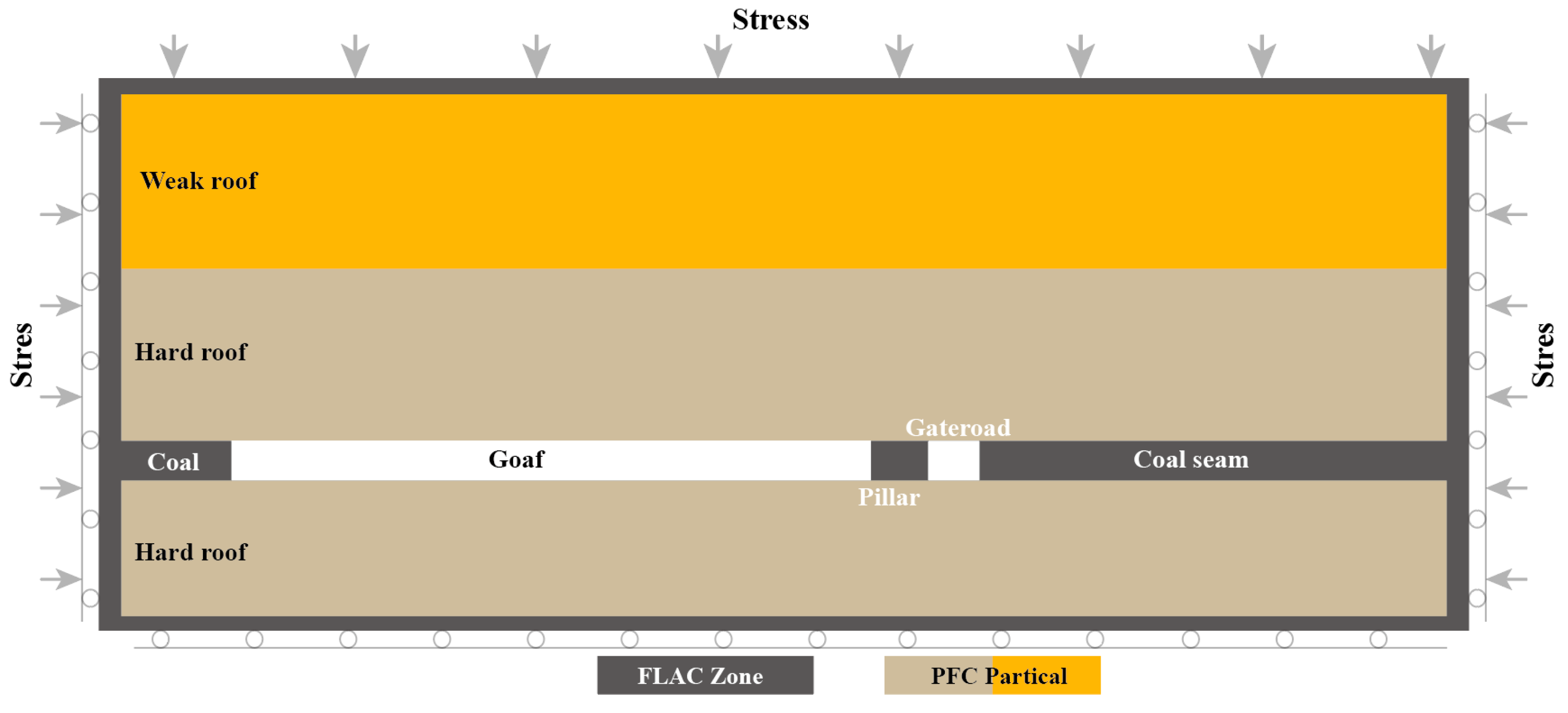 Stress

Stres

Stres

Weak roof

Hard roof

Gateroad

Coal

Goaf

Coal seam

Pillar

Hard roof

FLAC Zone

PFC Partical